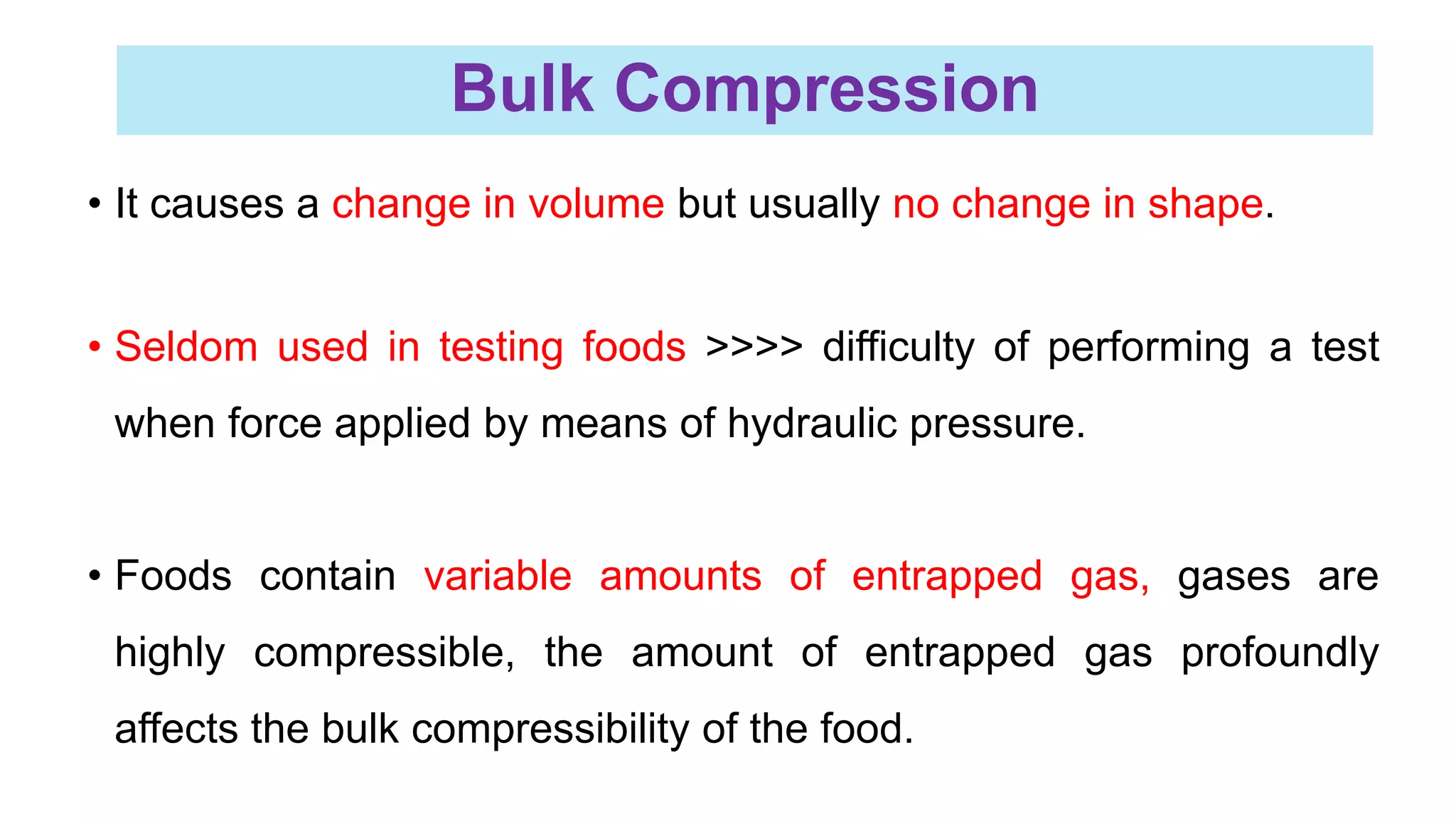 Bulk Compression

• It causes a change in volume but usually no change in shape.

• Seldom used in testing foods >>>> difficulty of performing a test when force applied by means of hydraulic pressure.

• Foods contain variable amounts of entrapped gas, gases are highly compressible, the amount of entrapped gas profoundly affects the bulk compressibility of the food.